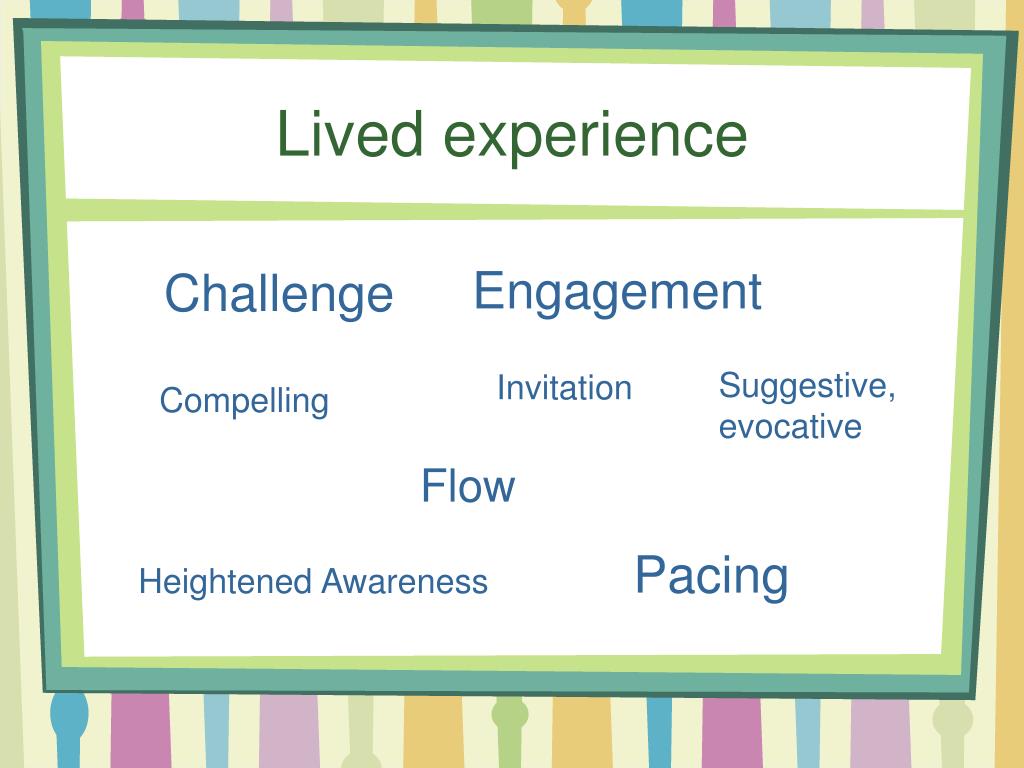 Lived experience

Challenge

Engagement

Compelling

Invitation

Suggestive, evocative

Flow

Heightened Awareness

Pacing